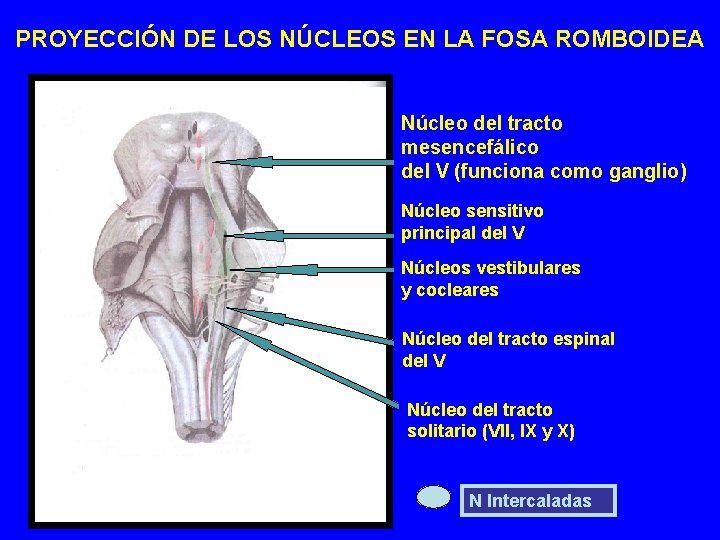 PROYECCIÓN DE LOS NÚCLEOS EN LA FOSA ROMBOIDEA

Núcleo del tracto mesencefálico del V (funciona como ganglio)

Núcleo sensitivo principal del V

Núcleos vestibulares y cocleares

Núcleo del tracto espinal del V

Núcleo del tracto solitario (VII, IX y X)

N Intercaladas